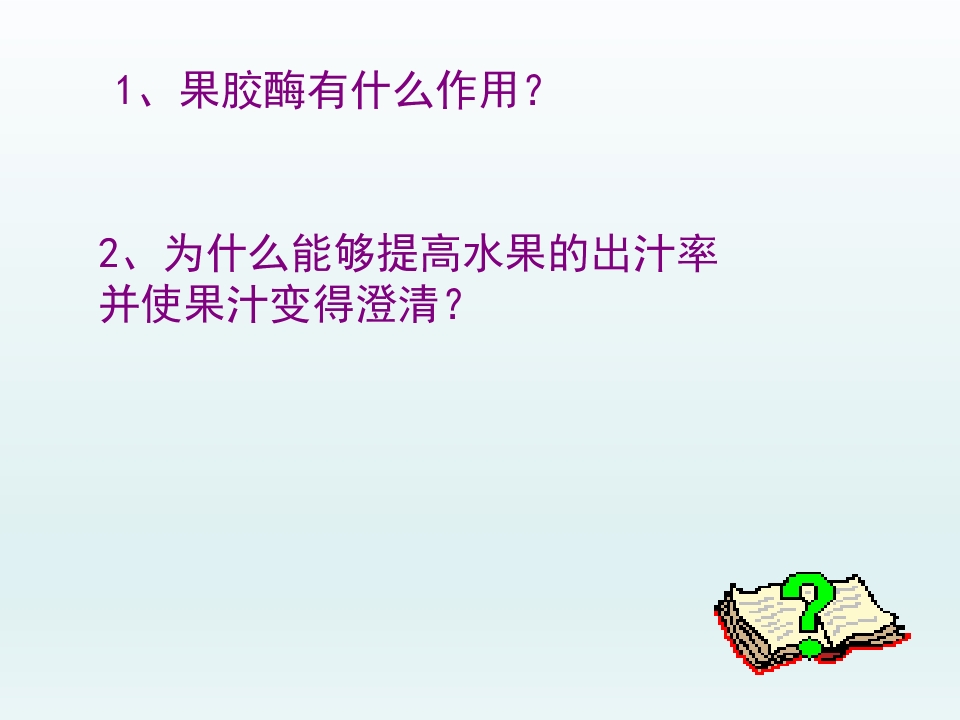 1、果胶酶有什么作用？

2、为什么能够提高水果的出汁率并使果汁变得澄清？